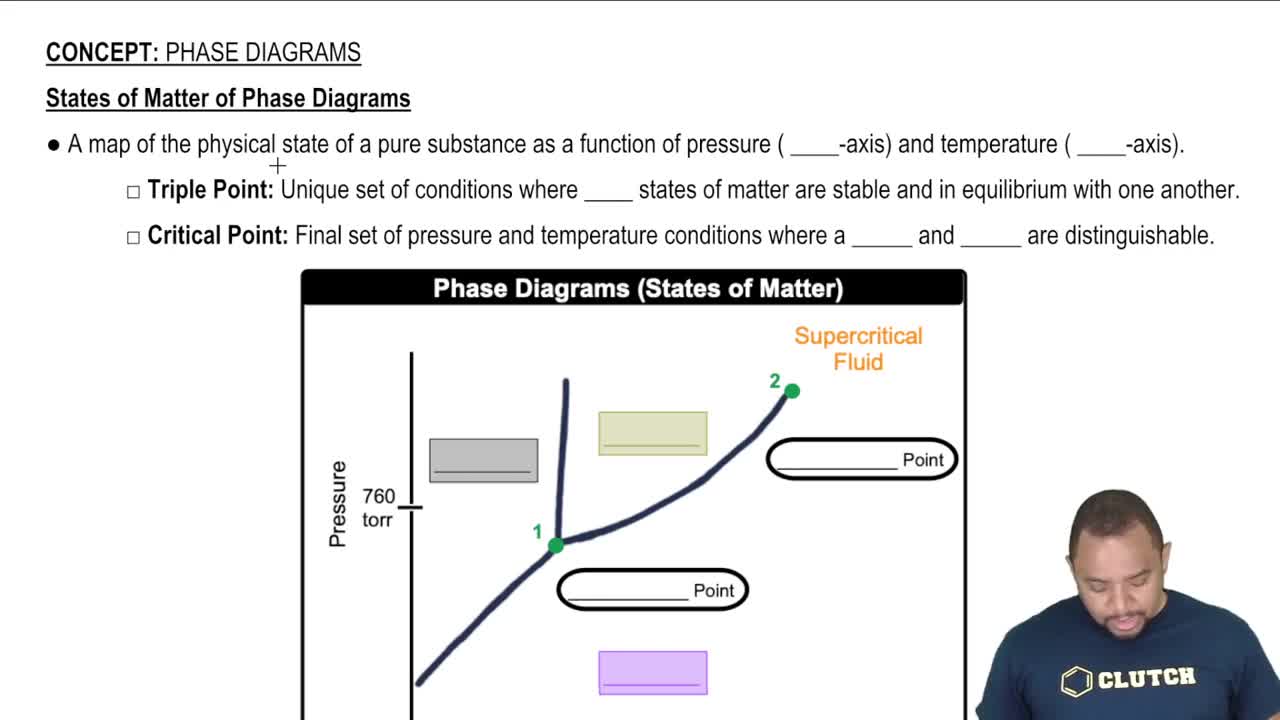 CONCEPT: PHASE DIAGRAMS

States of Matter of Phase Diagrams

● A map of the physical state of a pure substance as a function of pressure ( ____-axis) and temperature ( ____-axis).

□ Triple Point: Unique set of conditions where ____ states of matter are stable and in equilibrium with one another.

□ Critical Point: Final set of pressure and temperature conditions where a _____ and _____ are distinguishable.

Phase Diagrams (States of Matter)

Supercritical Fluid

2

__________ Point

Pressure

760 torr

1

__________ Point

CLUTCH